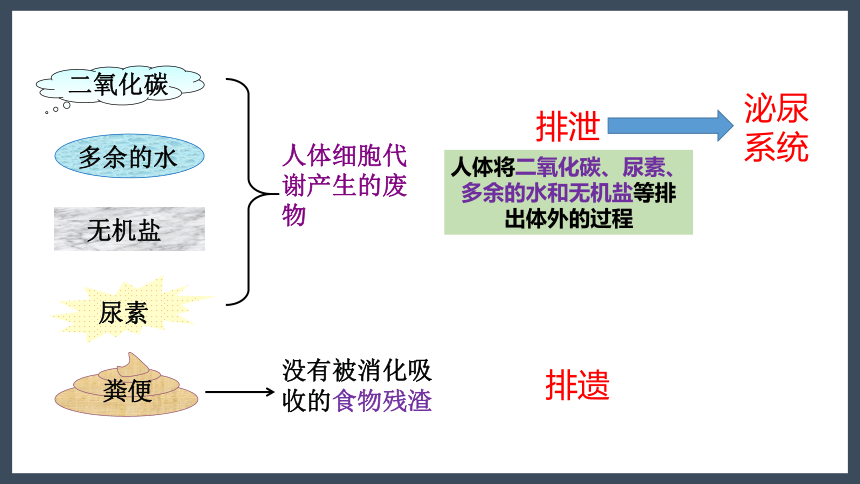 二氧化碳

多余的水

无机盐

尿素

人体细胞代谢产生的废物

排泄

泌尿系统

人体将二氧化碳、尿素、多余的水和无机盐等排出体外的过程

粪便

没有被消化吸收的食物残渣

排遗